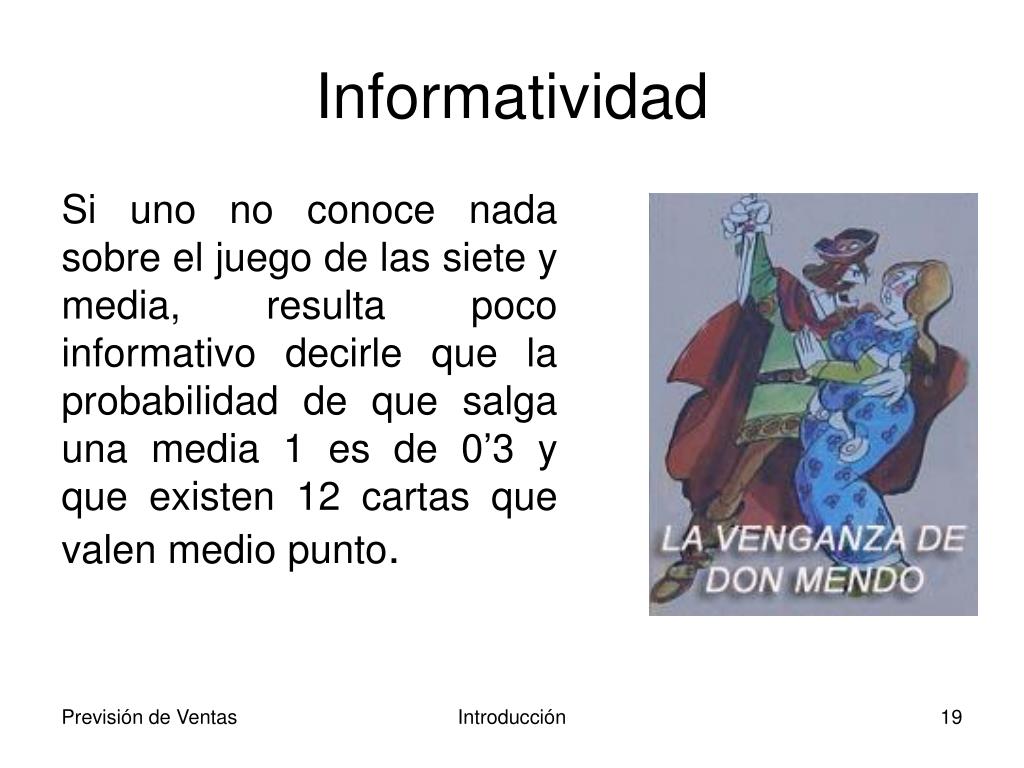 Informatividad

Si uno no conoce nada sobre el juego de las siete y media, resulta poco informativo decirle que la probabilidad de que salga una media 1 es de 0’3 y que existen 12 cartas que valen medio punto.

LA VENGANZA DE DON MENDO

Previsión de Ventas

Introducción

19